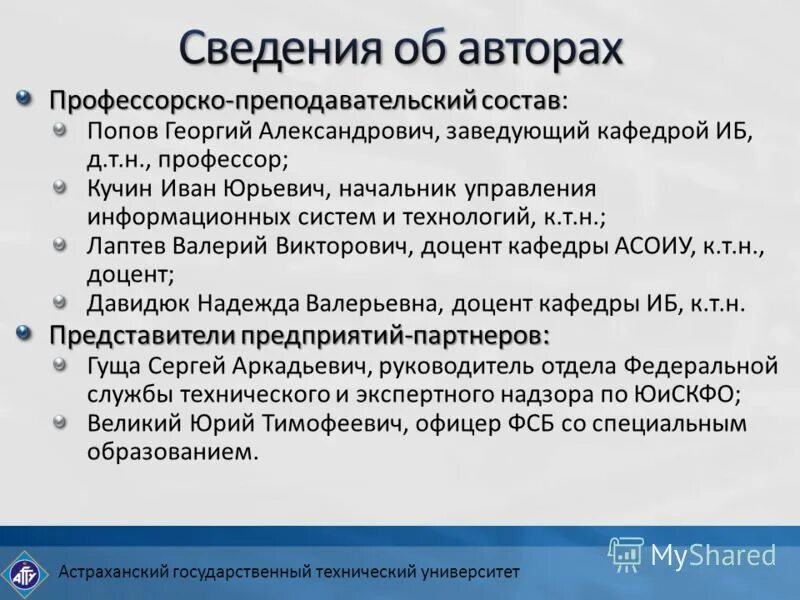 Сведения об авторах

Профессорско-преподавательский состав:

Попов Георгий Александрович, заведующий кафедрой ИБ, д.т.н., профессор;

Кучин Иван Юрьевич, начальник управления информационных систем и технологий, к.т.н.;

Лаптев Валерий Викторович, доцент кафедры АСОИУ, к.т.н., доцент;

Давидюк Надежда Валерьевна, доцент кафедры ИБ, к.т.н.

Представители предприятий-партнеров:

Гуща Сергей Аркадьевич, руководитель отдела Федеральной службы технического и экспертного надзора по ЮиСКФО;

Великий Юрий Тимофеевич, офицер ФСБ со специальным образованием.

АГТУ

Астраханский государственный технический университет

MyShared